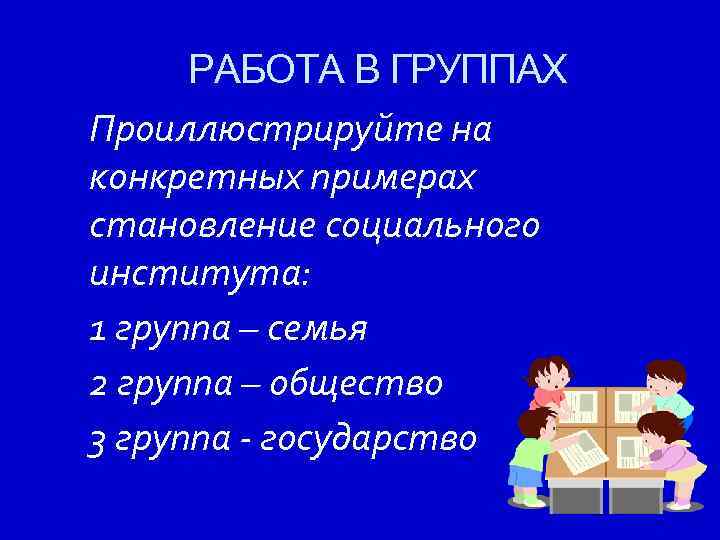 РАБОТА В ГРУППАХ

Проиллюстрируйте на конкретных примерах становление социального института:

1 группа – семья

2 группа – общество

3 группа - государство